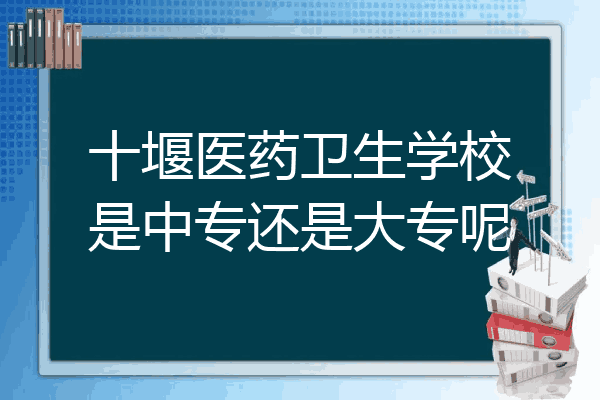 十堰医药卫生学校是中专还是大专呢